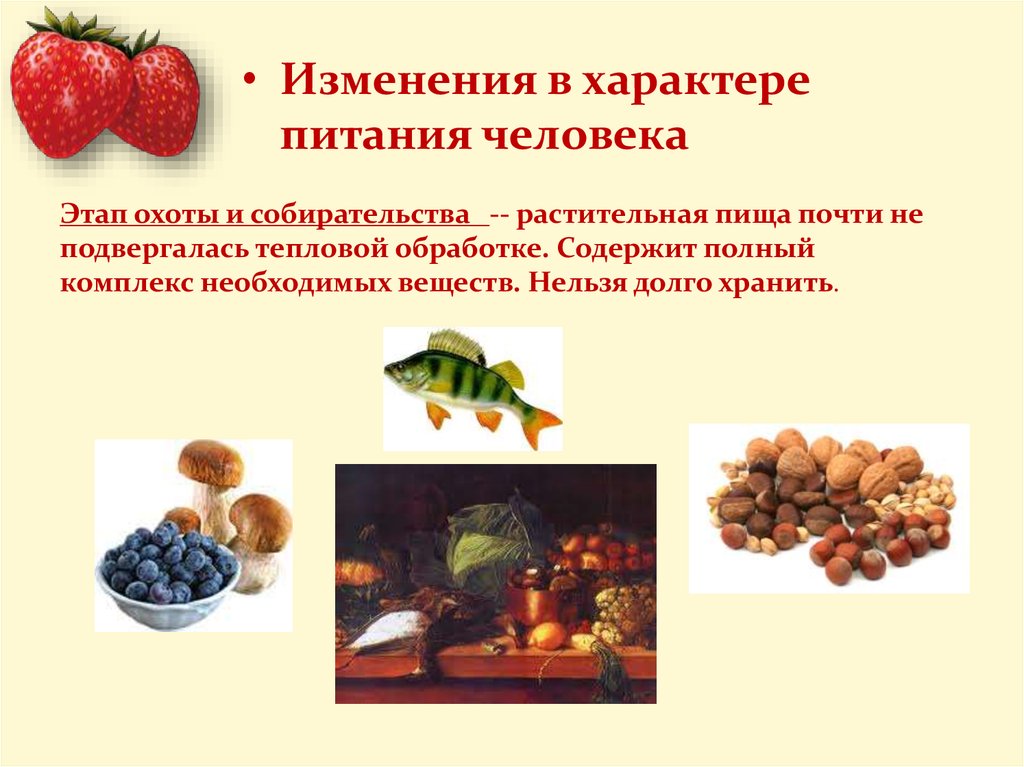 • Изменения в характере питания человека

Этап охоты и собирательства -- растительная пища почти не подвергалась тепловой обработке. Содержит полный комплекс необходимых веществ. Нельзя долго хранить.